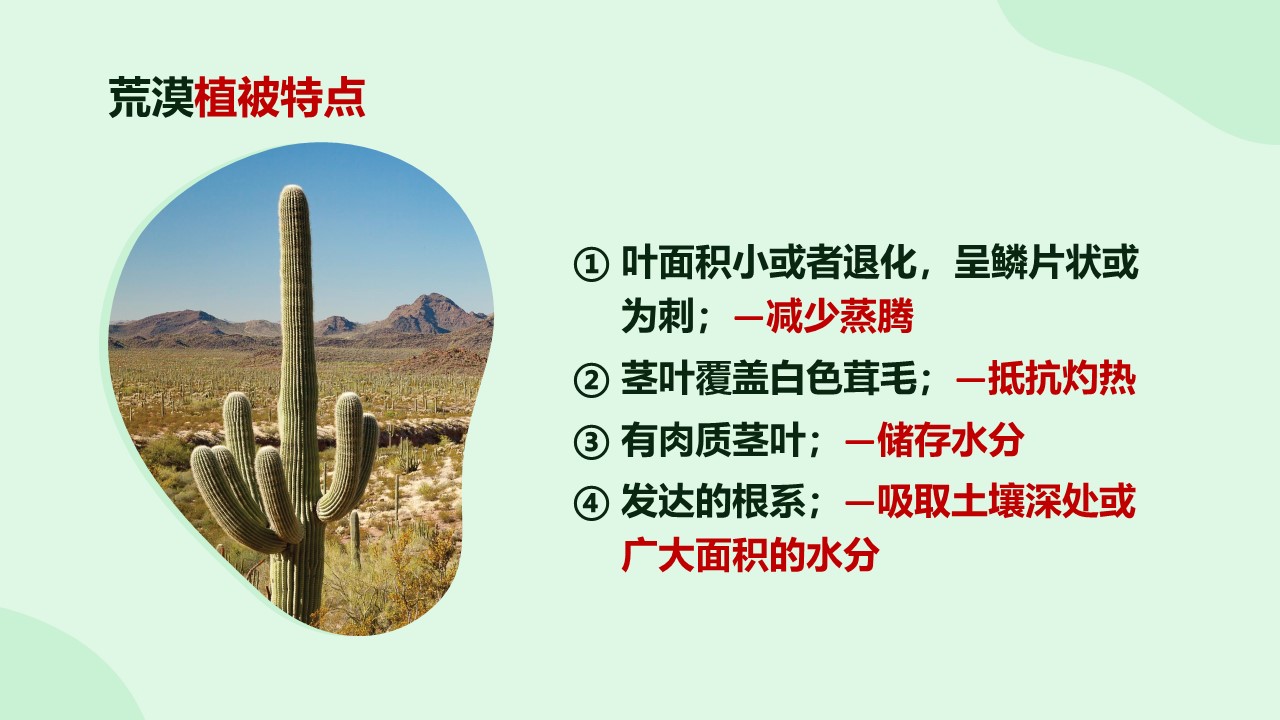 荒漠植被特点

① 叶面积小或者退化，呈鳞片状或为刺；—减少蒸腾

② 茎叶覆盖白色茸毛；—抵抗灼热

③ 有肉质茎叶；—储存水分

④ 发达的根系；—吸取土壤深处或广大面积的水分